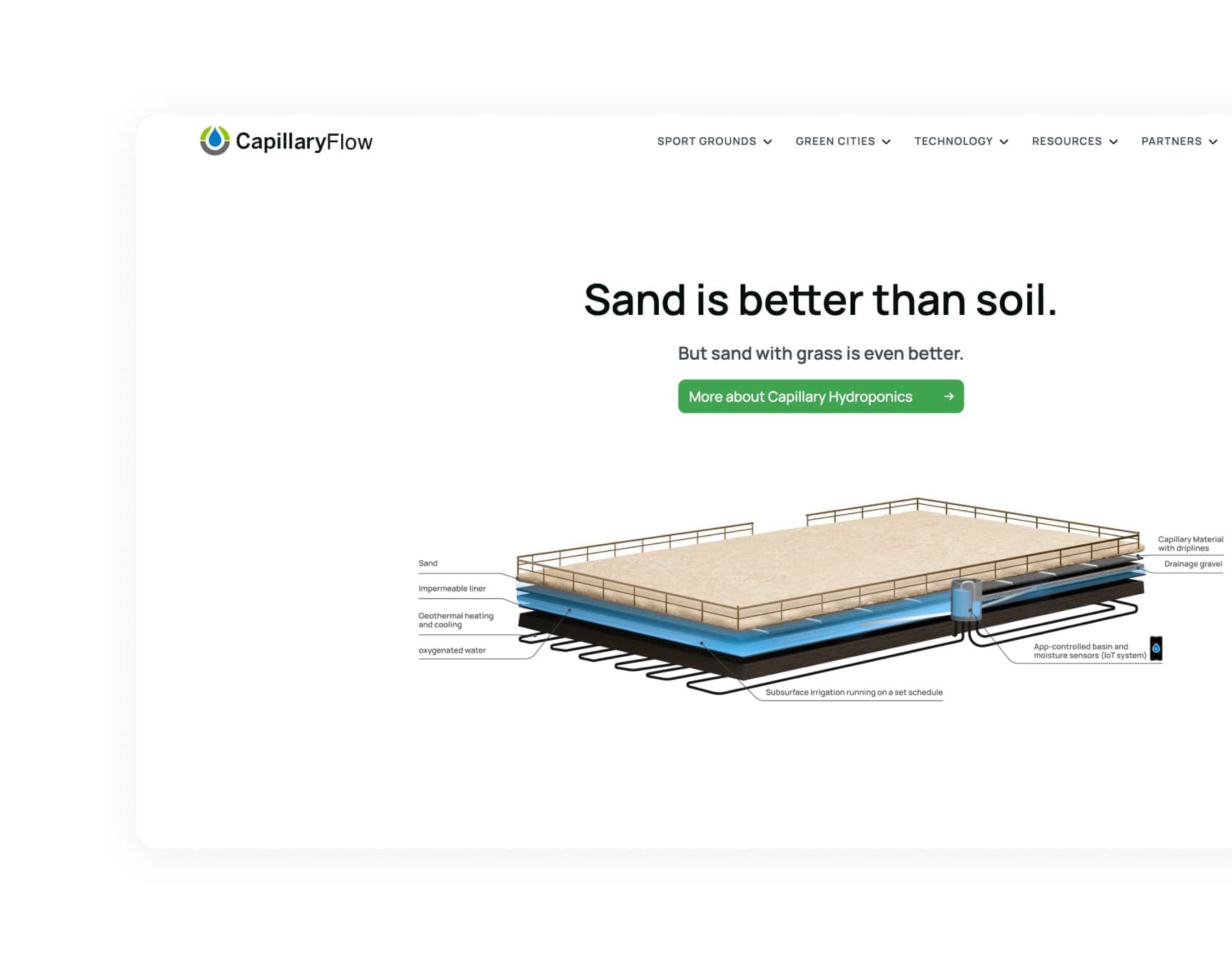 CapillaryFlow

SPORT GROUNDS GREEN CITIES TECHNOLOGY RESOURCES PARTNERS

Sand is better than soil.

But sand with grass is even better.

More about Capillary Hydroponics →

Sand

Impermeable liner

Geothermal heating and cooling

oxygenated water

Capillary Material with driplines

Drainage gravel

App-controlled basin and moisture sensors (IoT system)

Subsurface irrigation running on a set schedule